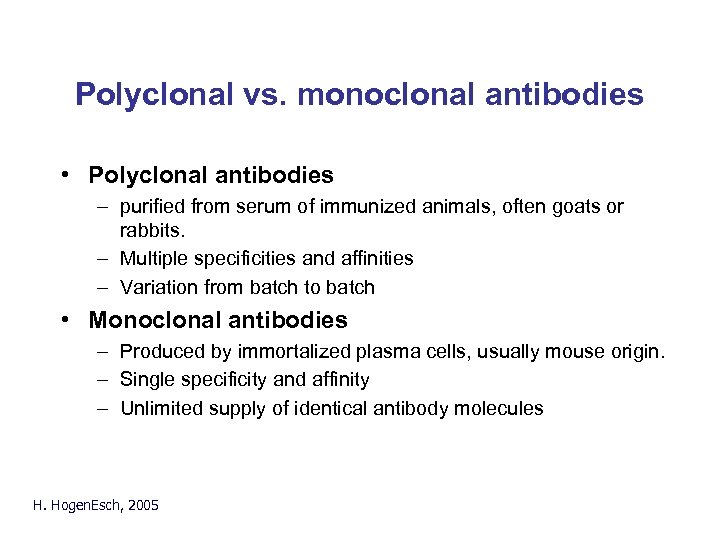 Polyclonal vs. monoclonal antibodies

• Polyclonal antibodies
– purified from serum of immunized animals, often goats or rabbits.
– Multiple specificities and affinities
– Variation from batch to batch

• Monoclonal antibodies
– Produced by immortalized plasma cells, usually mouse origin.
– Single specificity and affinity
– Unlimited supply of identical antibody molecules

H. HogenEsch, 2005